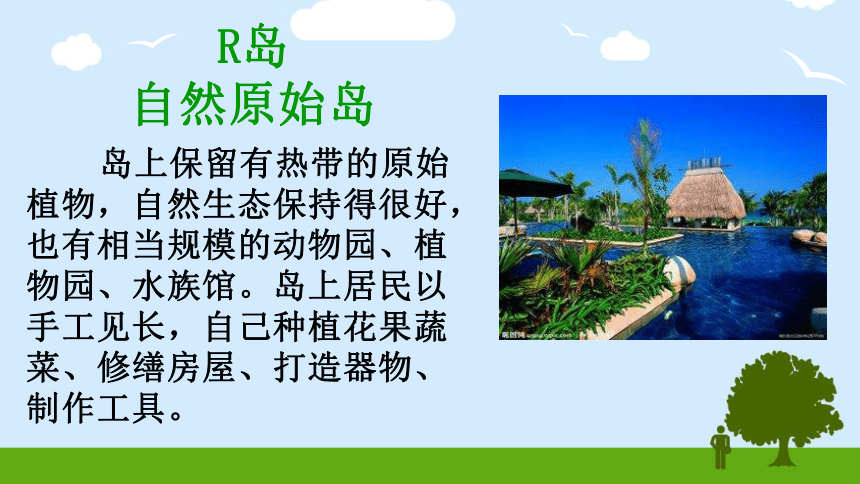 R岛
自然原始岛

岛上保留有热带的原始植物，自然生态保持得很好，也有相当规模的动物园、植物园、水族馆。岛上居民以手工见长，自己种植花果蔬菜、修缮房屋、打造器物、制作工具。